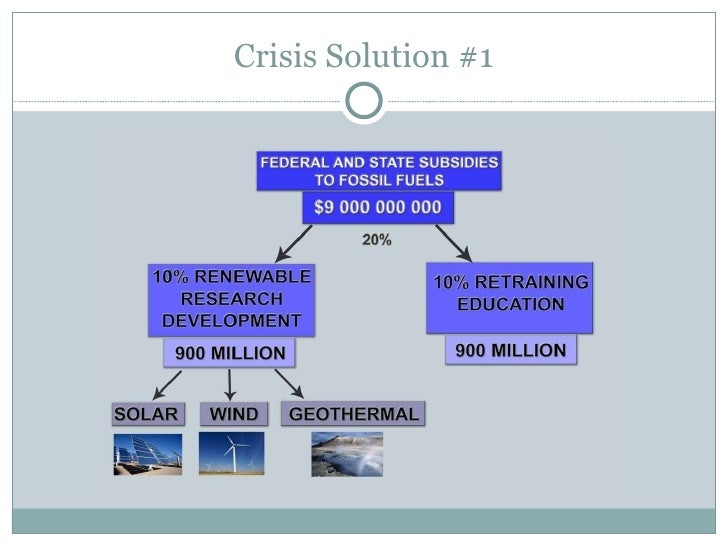 Crisis Solution #1

FEDERAL AND STATE SUBSIDIES TO FOSSIL FUELS

$9 000 000 000

20%

10% RENEWABLE RESEARCH DEVELOPMENT

900 MILLION

10% RETRAINING EDUCATION

900 MILLION

SOLAR

WIND

GEOTHERMAL